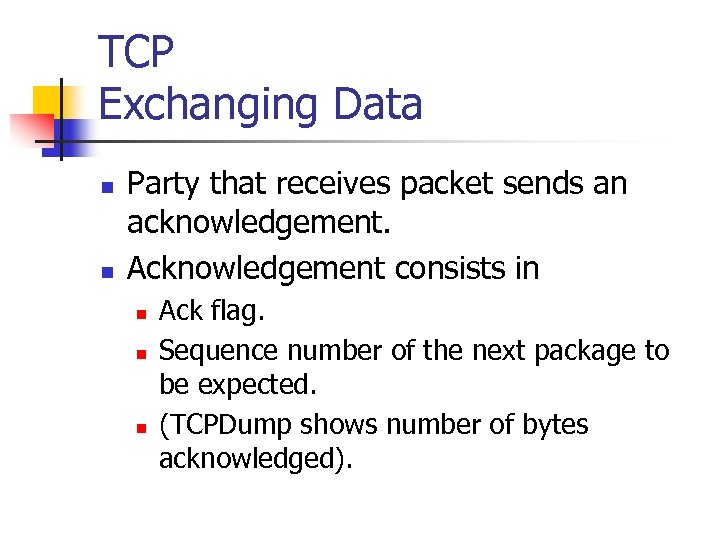 TCP
Exchanging Data

- Party that receives packet sends an acknowledgement.
- Acknowledgement consists in
  - Ack flag.
  - Sequence number of the next package to be expected.
  - (TCPDump shows number of bytes acknowledged).